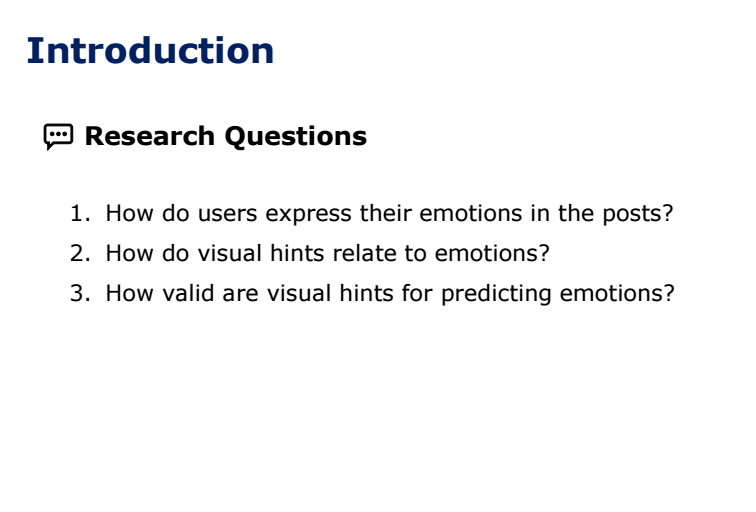 Introduction

Research Questions

1. How do users express their emotions in the posts?
2. How do visual hints relate to emotions?
3. How valid are visual hints for predicting emotions?